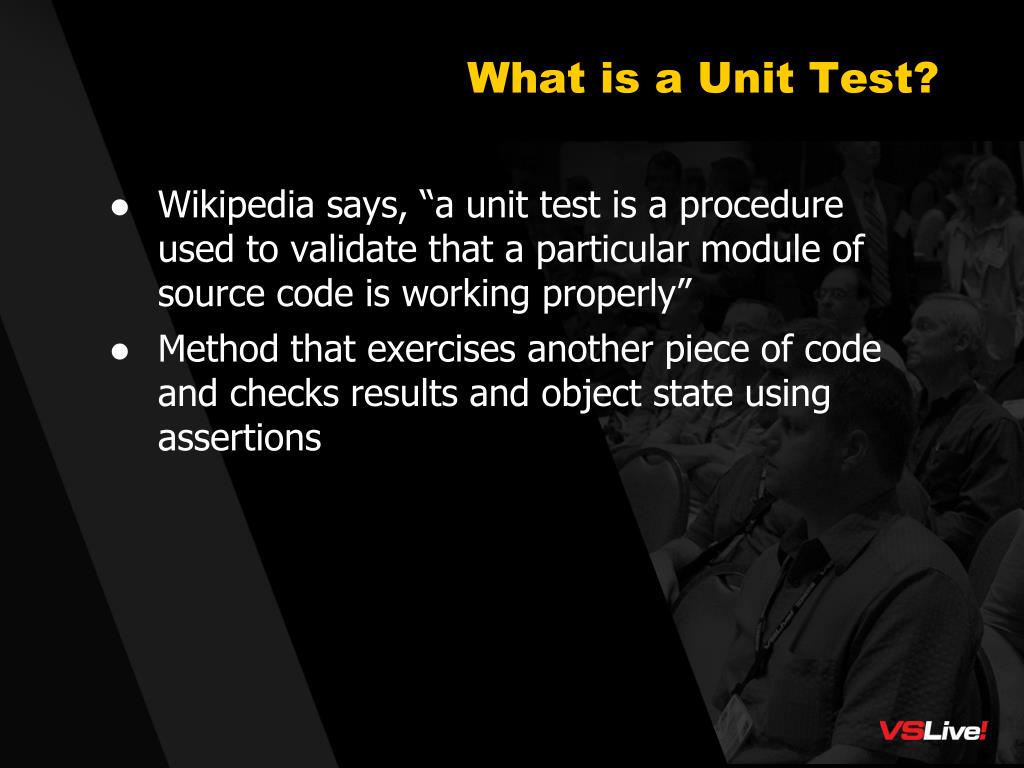 What is a Unit Test?

● Wikipedia says, “a unit test is a procedure used to validate that a particular module of source code is working properly”

● Method that exercises another piece of code and checks results and object state using assertions

VSLive!